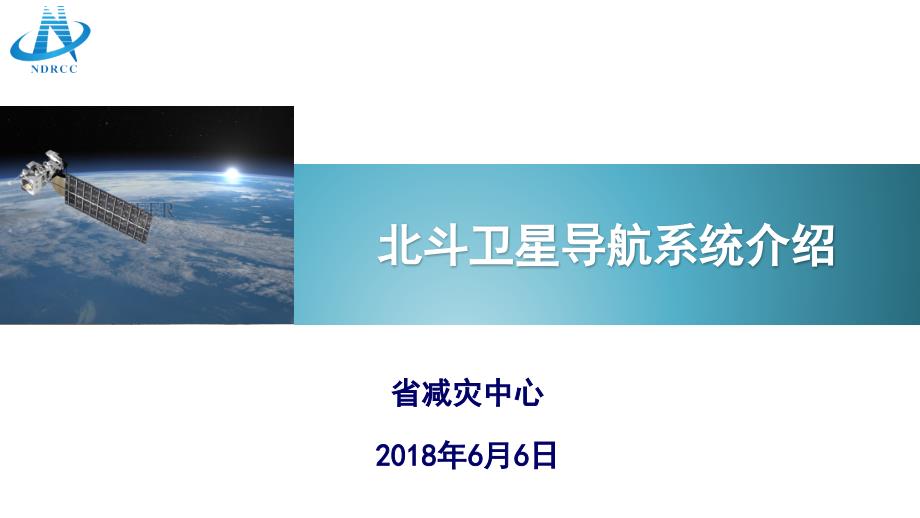 NDRCC

北斗卫星导航系统介绍

省减灾中心

2018年6月6日